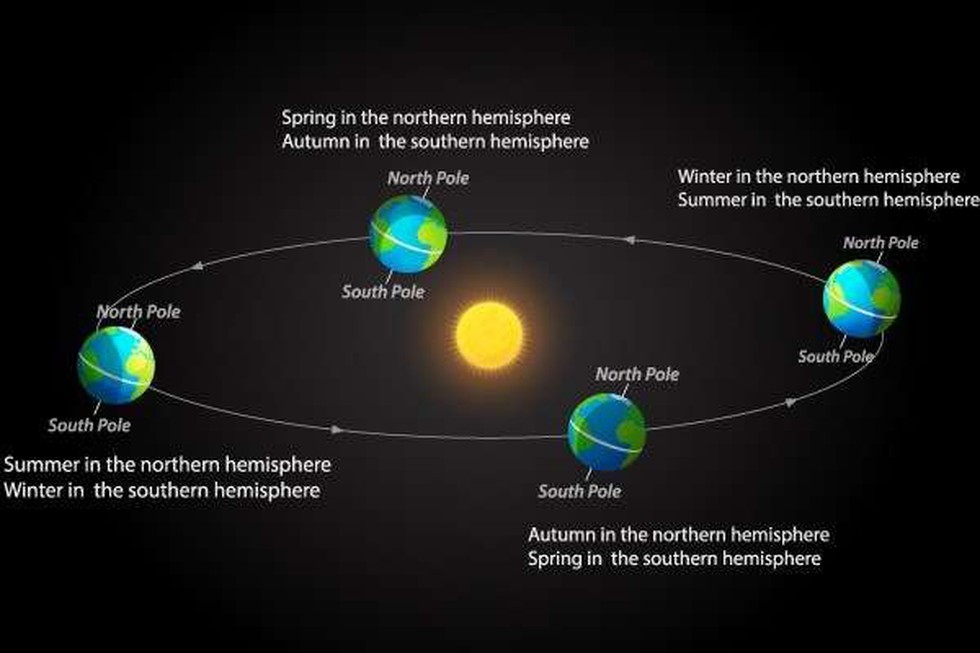 Spring in the northern hemisphere
Autumn in the southern hemisphere

North Pole

South Pole

Winter in the northern hemisphere
Summer in the southern hemisphere

North Pole

South Pole

North Pole

South Pole

Summer in the northern hemisphere
Winter in the southern hemisphere

North Pole

South Pole

Autumn in the northern hemisphere
Spring in the southern hemisphere